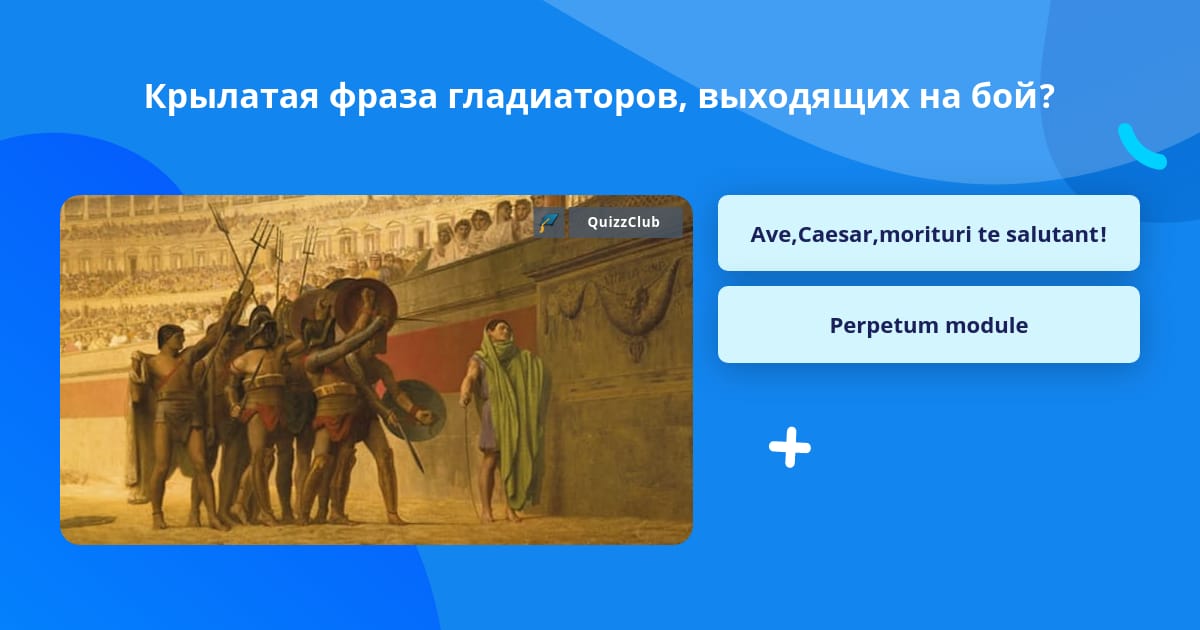 Крылатая фраза гладиаторов, выходящих на бой?

QuizzClub

Ave,Caesar,morituri te salutant!

Perpetum module